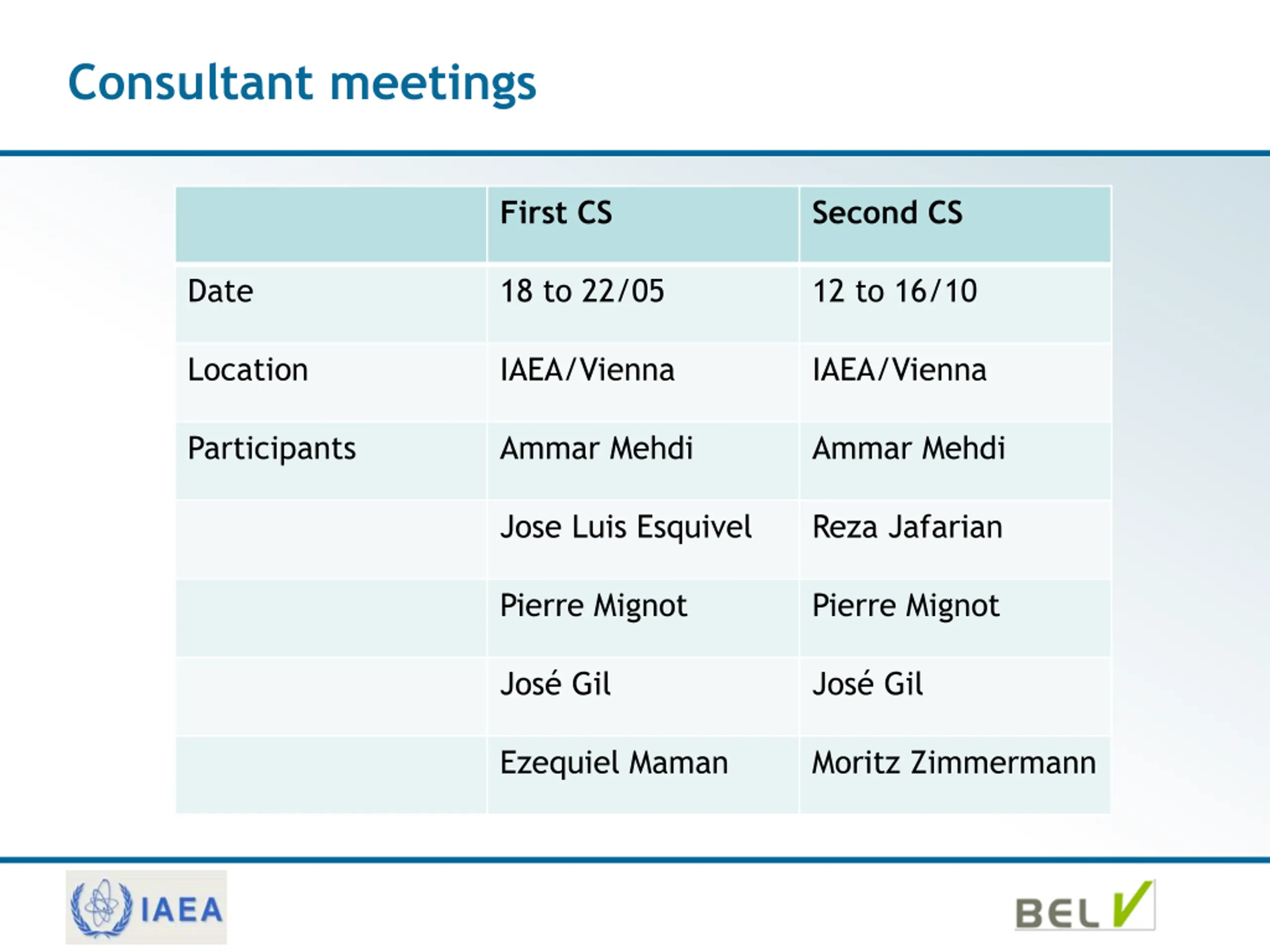 Consultant meetings

| | First CS | Second CS |
|---|---|---|
| Date | 18 to 22/05 | 12 to 16/10 |
| Location | IAEA/Vienna | IAEA/Vienna |
| Participants | Ammar Mehdi | Ammar Mehdi |
| | Jose Luis Esquivel | Reza Jafarian |
| | Pierre Mignot | Pierre Mignot |
| | José Gil | José Gil |
| | Ezequiel Maman | Moritz Zimmermann |

IAEA

BEL V